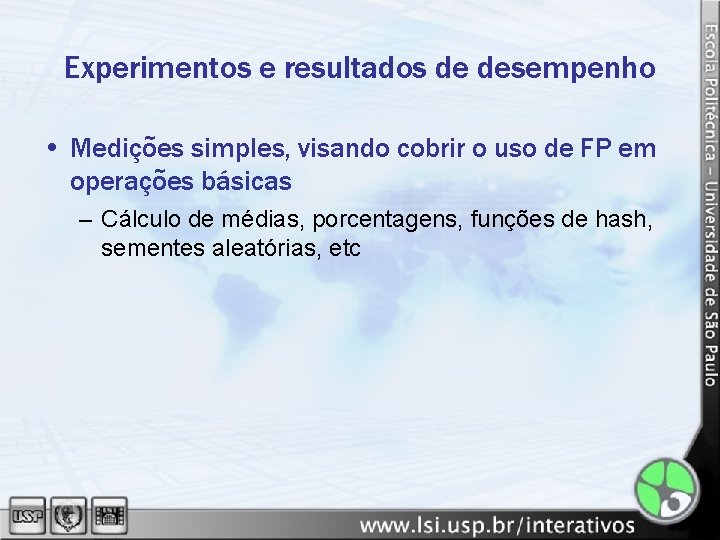 Experimentos e resultados de desempenho

• Medições simples, visando cobrir o uso de FP em operações básicas
– Cálculo de médias, porcentagens, funções de hash, sementes aleatórias, etc

Escola Politécnica – Universidade de São Paulo

USP

www.lsi.usp.br/interativos